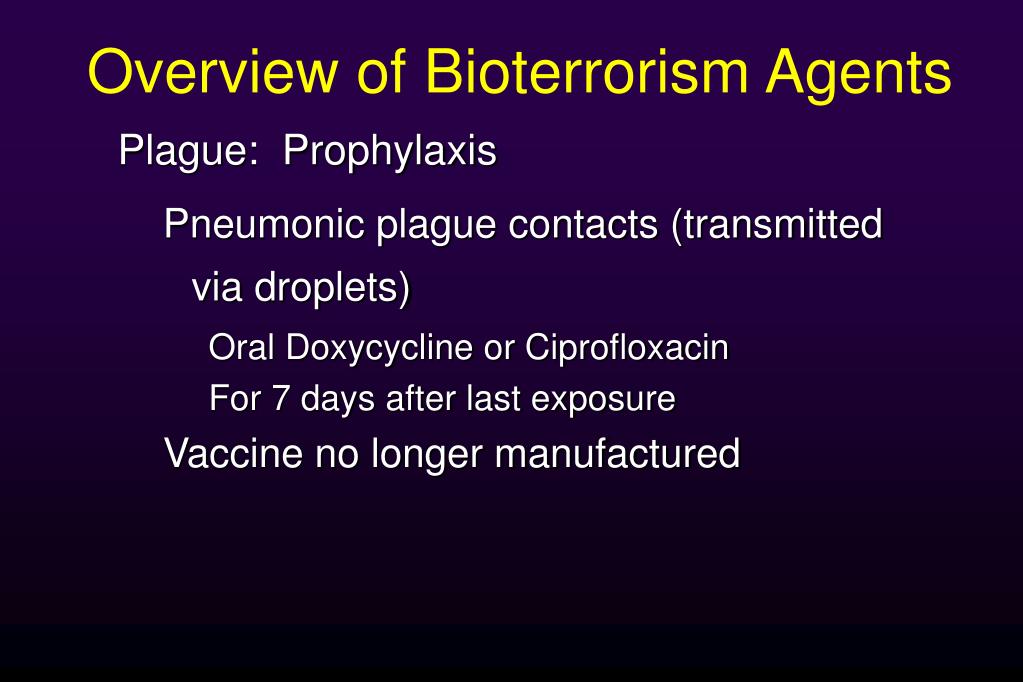 Overview of Bioterrorism Agents

Plague: Prophylaxis

Pneumonic plague contacts (transmitted via droplets)

Oral Doxycycline or Ciprofloxacin

For 7 days after last exposure

Vaccine no longer manufactured